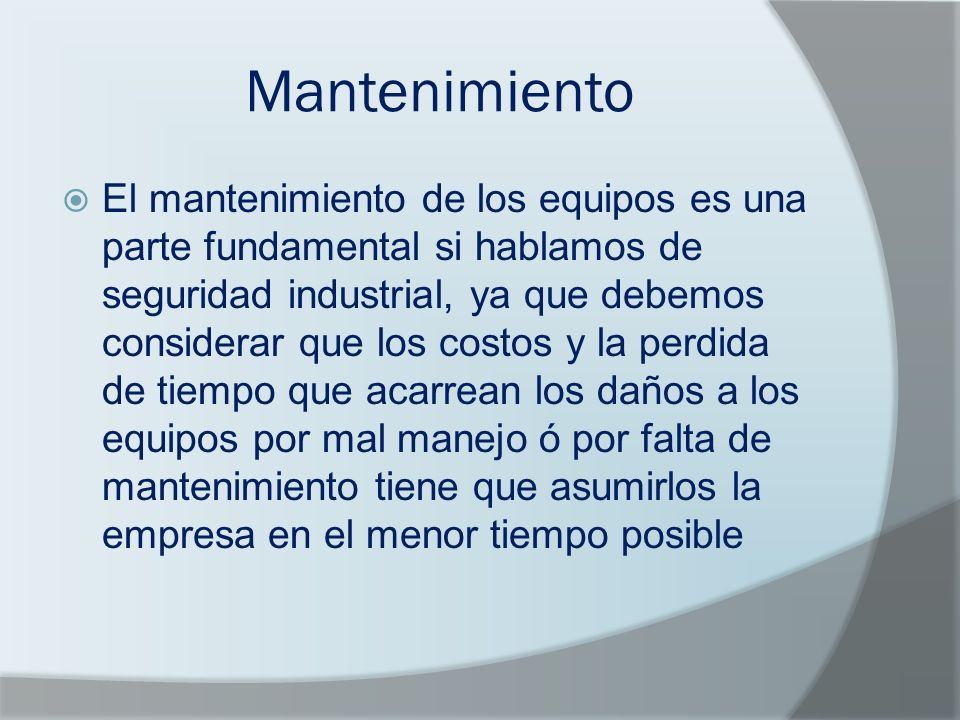 Mantenimiento

El mantenimiento de los equipos es una parte fundamental si hablamos de seguridad industrial, ya que debemos considerar que los costos y la perdida de tiempo que acarrean los daños a los equipos por mal manejo ó por falta de mantenimiento tiene que asumirlos la empresa en el menor tiempo posible